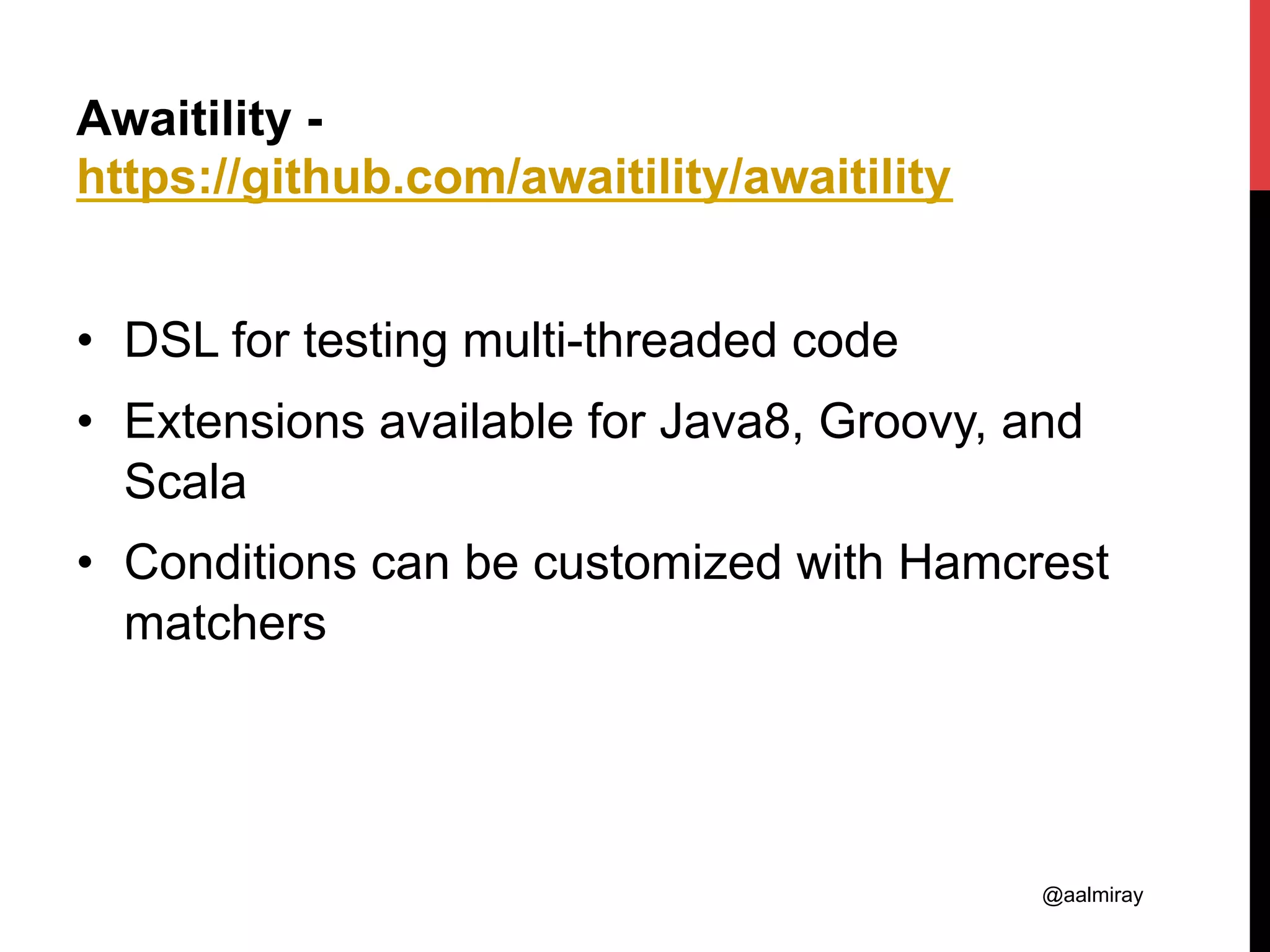 Awaitility - https://github.com/awaitility/awaitility

• DSL for testing multi-threaded code
• Extensions available for Java8, Groovy, and Scala
• Conditions can be customized with Hamcrest matchers

@aalmiray